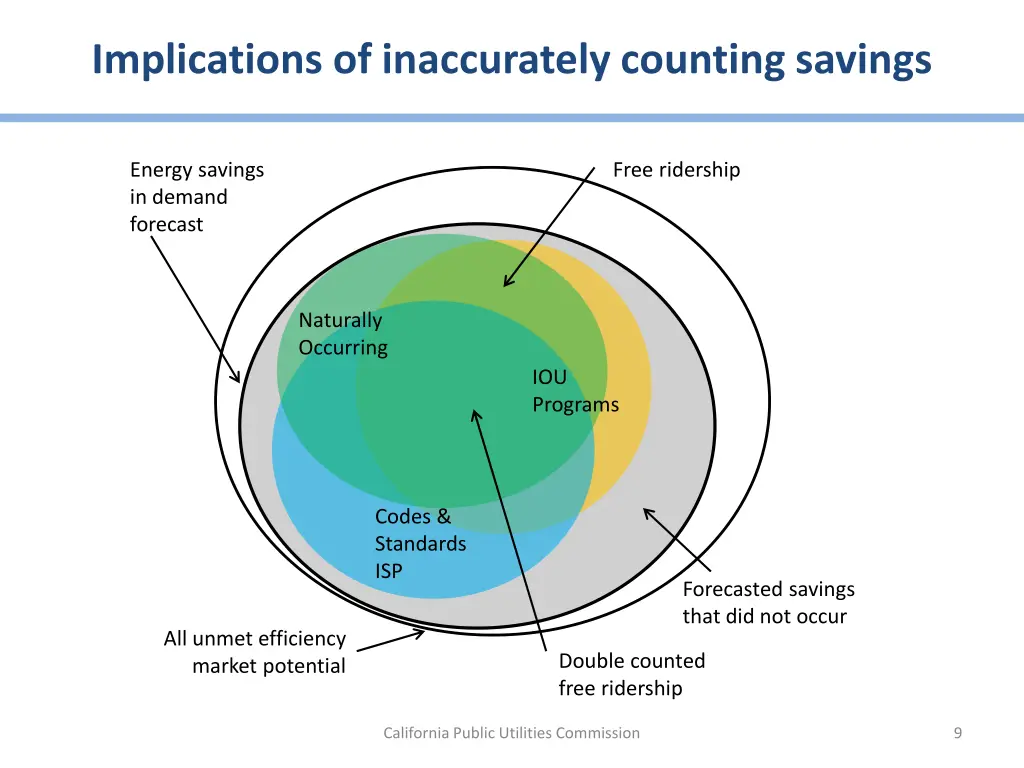 Implications of inaccurately counting savings

Energy savings in demand forecast

Free ridership

Naturally Occurring

IOU Programs

Codes & Standards ISP

Forecasted savings that did not occur

All unmet efficiency market potential

Double counted free ridership

California Public Utilities Commission

9